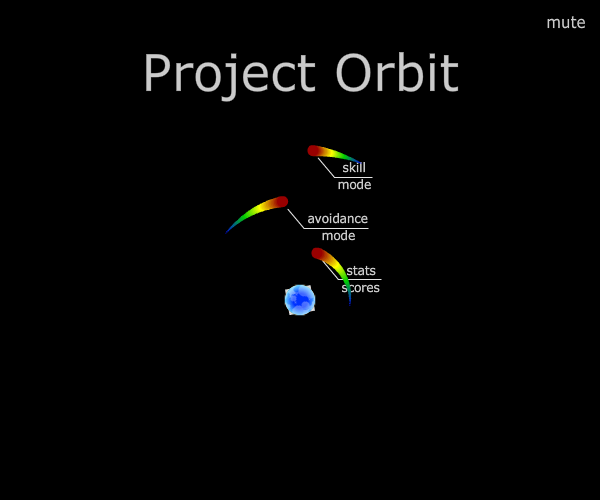 mute

Project Orbit

skill
mode

avoidance
mode

stats
scores